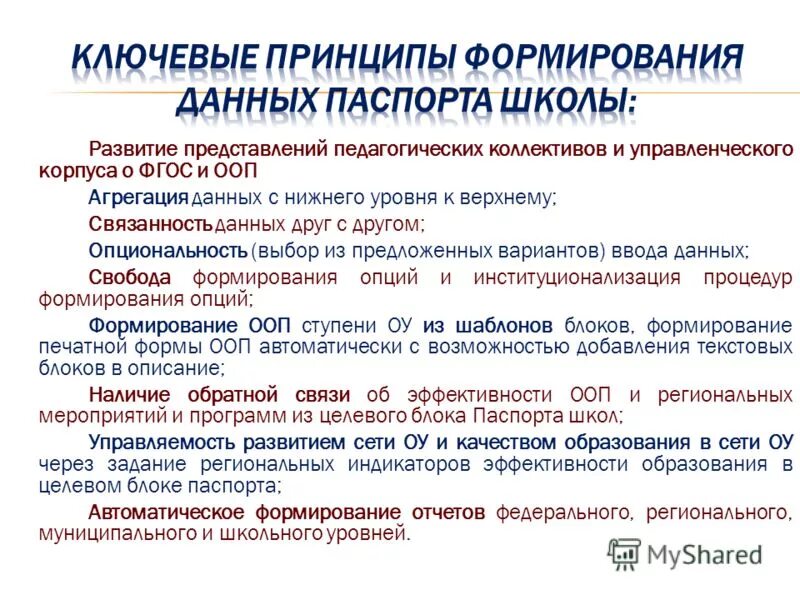 КЛЮЧЕВЫЕ ПРИНЦИПЫ ФОРМИРОВАНИЯ ДАННЫХ ПАСПОРТА ШКОЛЫ:

Развитие представлений педагогических коллективов и управленческого корпуса о ФГОС и ООП

Агрегация данных с нижнего уровня к верхнему;

Связанность данных друг с другом;

Опциональность (выбор из предложенных вариантов) ввода данных;

Свобода формирования опций и институционализация процедур формирования опций;

Формирование ООП ступени ОУ из шаблонов блоков, формирование печатной формы ООП автоматически с возможностью добавления текстовых блоков в описание;

Наличие обратной связи об эффективности ООП и региональных мероприятий и программ из целевого блока Паспорта школ;

Управляемость развитием сети ОУ и качеством образования в сети ОУ через задание региональных индикаторов эффективности образования в целевом блоке паспорта;

Автоматическое формирование отчетов федерального, регионального, муниципального и школьного уровней.

MyShared